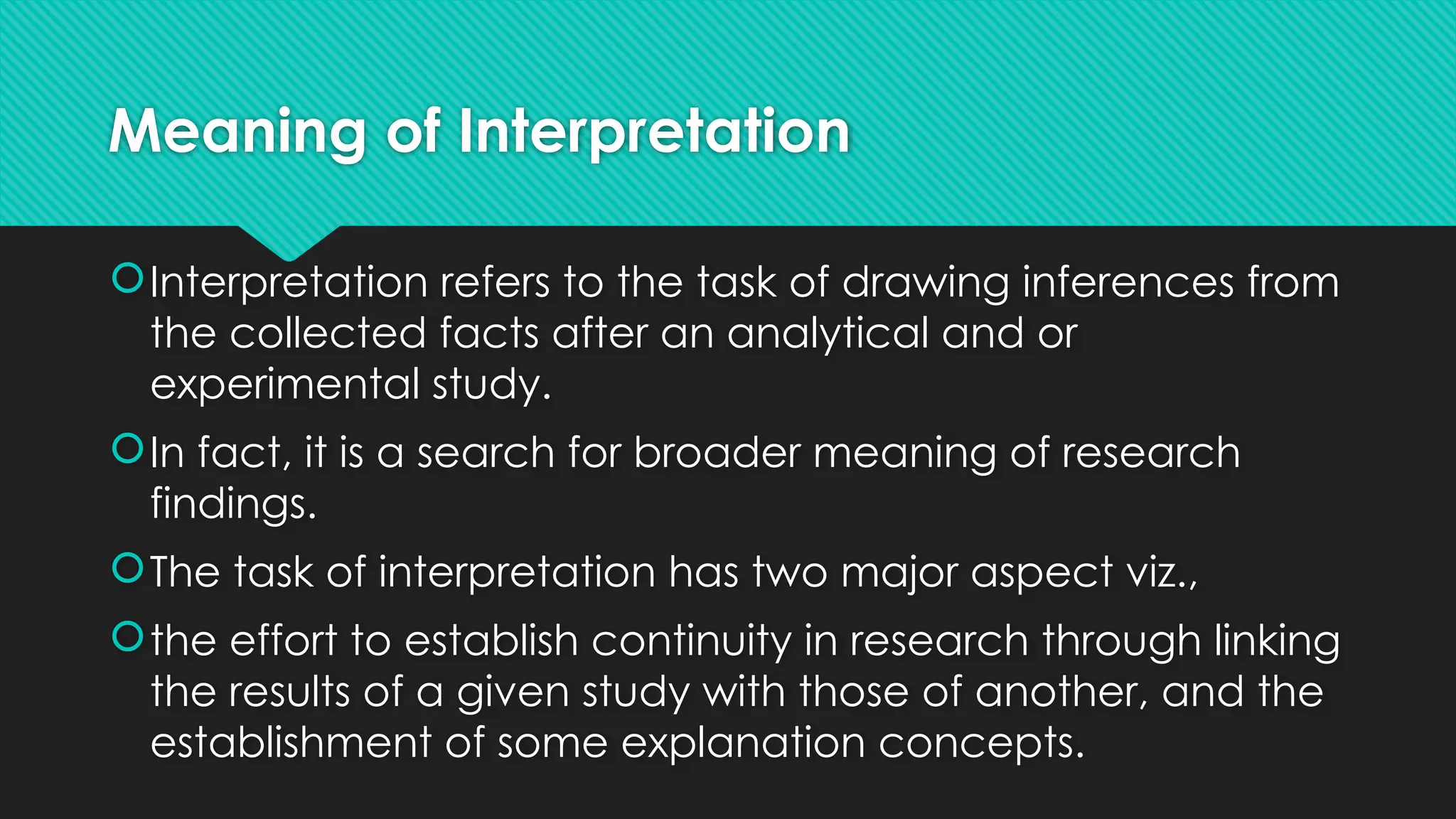 Meaning of Interpretation

Interpretation refers to the task of drawing inferences from the collected facts after an analytical and or experimental study.

In fact, it is a search for broader meaning of research findings.

The task of interpretation has two major aspect viz.,

the effort to establish continuity in research through linking the results of a given study with those of another, and the establishment of some explanation concepts.